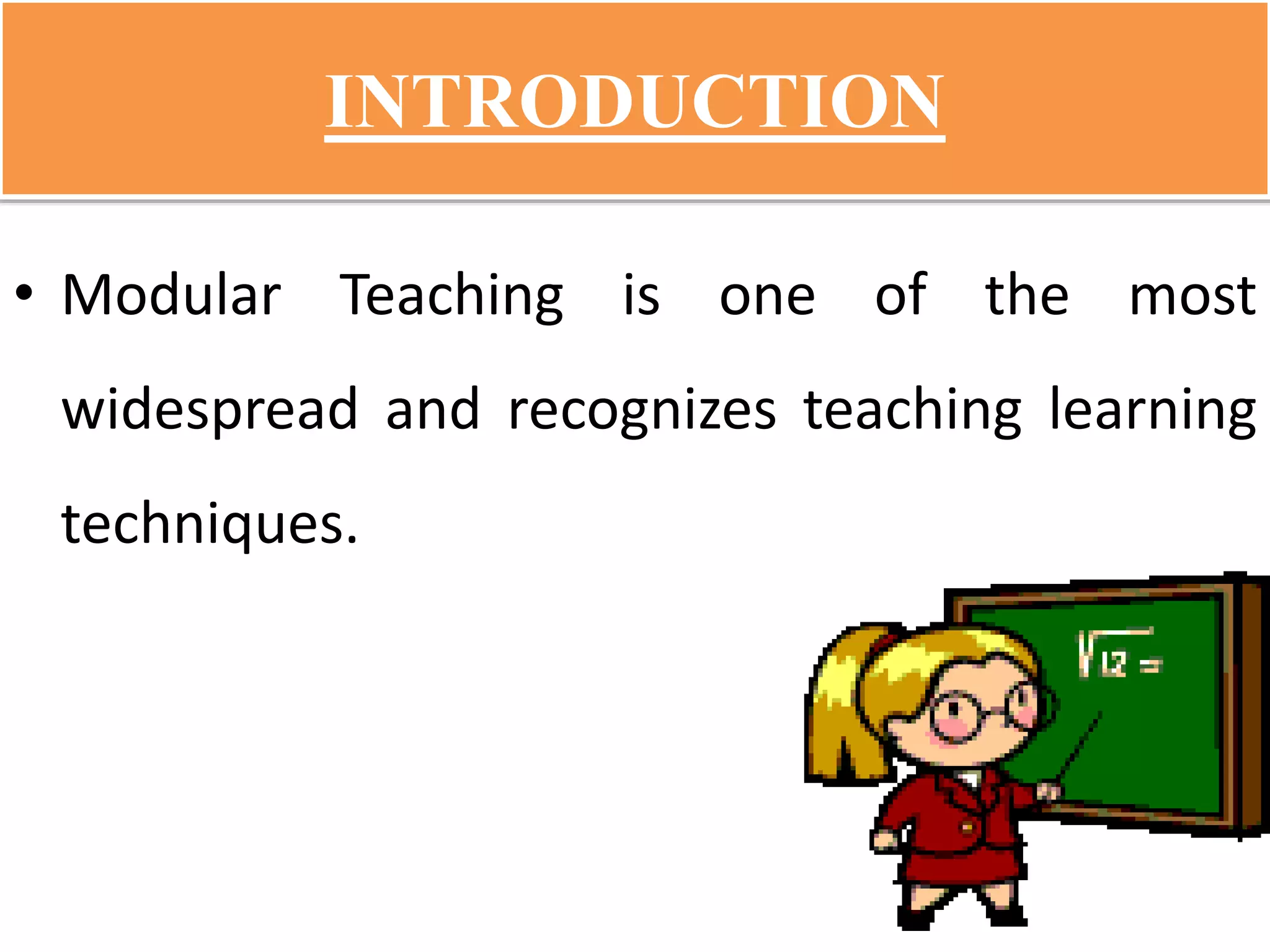 INTRODUCTION

• Modular Teaching is one of the most widespread and recognizes teaching learning techniques.

$\sqrt{12} =$